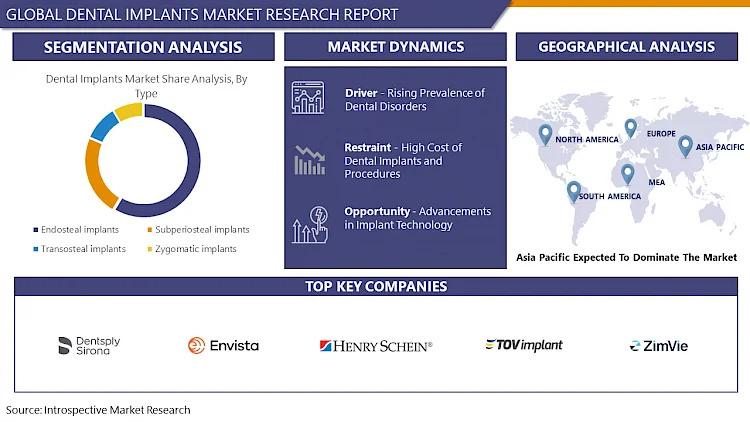 GLOBAL DENTAL IMPLANTS MARKET RESEARCH REPORT

SEGMENTATION ANALYSIS

Dental Implants Market Share Analysis, By Type

Endosteal implants
Subperiosteal implants
Transosteal implants
Zygomatic implants

MARKET DYNAMICS

Driver - Rising Prevalence of Dental Disorders

Restraint - High Cost of Dental Implants and Procedures

Opportunity - Advancements in Implant Technology

GEOGRAPHICAL ANALYSIS

NORTH AMERICA
EUROPE
ASIA PACIFIC
MEA
SOUTH AMERICA

Asia Pacific Expected To Dominate The Market

TOP KEY COMPANIES

Dentsply Sirona
Envista
HENRY SCHEIN®
TOV implant
ZimVie

Source: Introspective Market Research